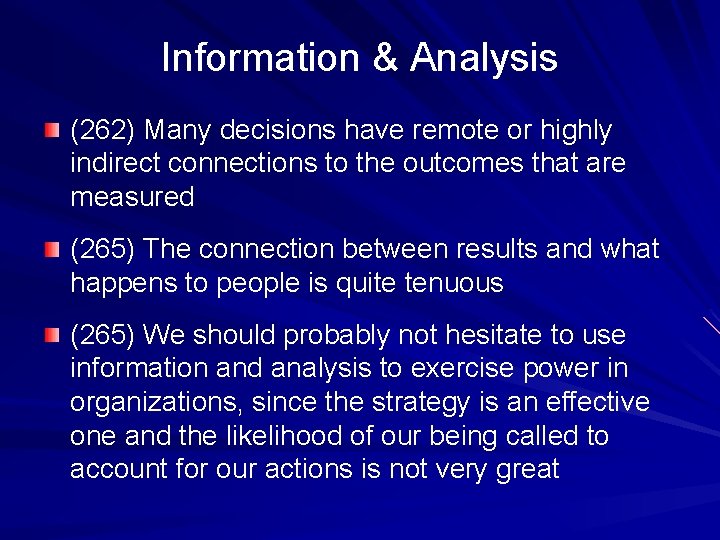 Information & Analysis

(262) Many decisions have remote or highly indirect connections to the outcomes that are measured

(265) The connection between results and what happens to people is quite tenuous

(265) We should probably not hesitate to use information and analysis to exercise power in organizations, since the strategy is an effective one and the likelihood of our being called to account for our actions is not very great